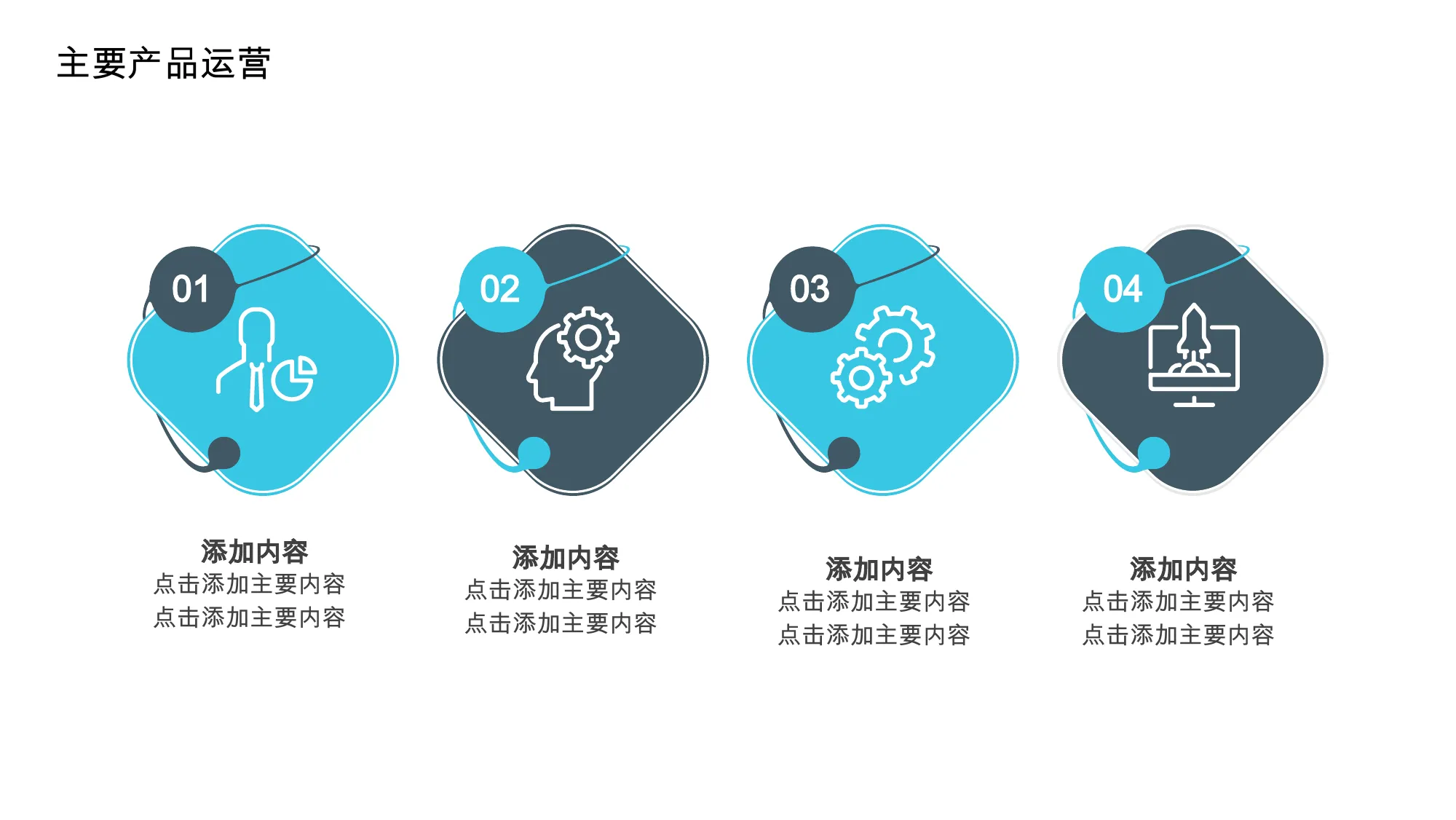 主要产品运营

01

添加内容
点击添加主要内容
点击添加主要内容

02

添加内容
点击添加主要内容
点击添加主要内容

03

添加内容
点击添加主要内容
点击添加主要内容

04

添加内容
点击添加主要内容
点击添加主要内容